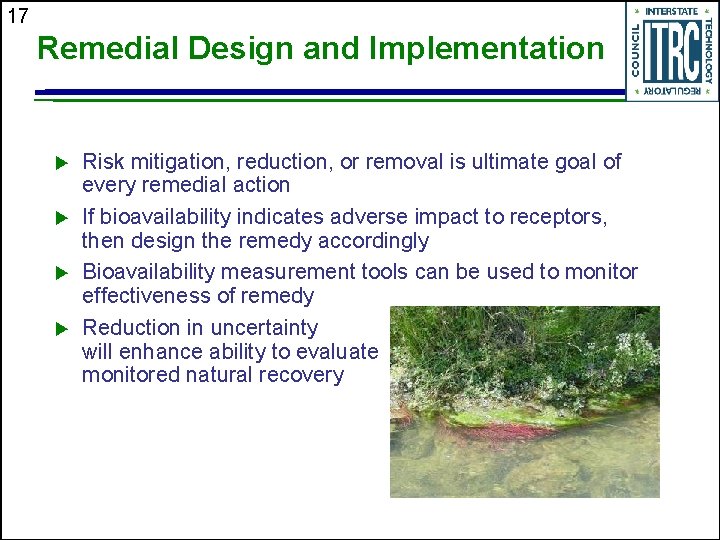 17

Remedial Design and Implementation

INTERSTATE TECHNOLOGY REGULATORY COUNCIL
ITRC

▶ Risk mitigation, reduction, or removal is ultimate goal of every remedial action

▶ If bioavailability indicates adverse impact to receptors, then design the remedy accordingly

▶ Bioavailability measurement tools can be used to monitor effectiveness of remedy

▶ Reduction in uncertainty will enhance ability to evaluate monitored natural recovery